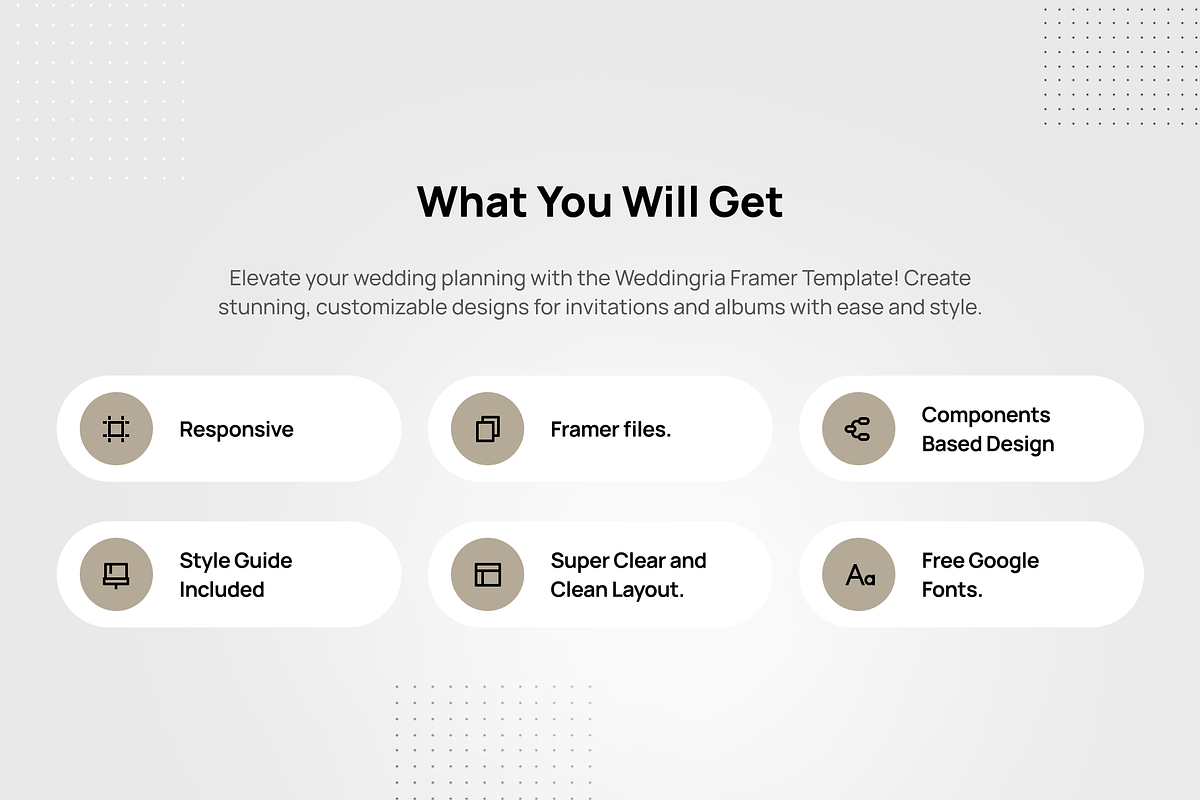 What You Will Get

Elevate your wedding planning with the Weddingria Framer Template! Create stunning, customizable designs for invitations and albums with ease and style.

Responsive

Framer files.

Components Based Design

Style Guide Included

Super Clear and Clean Layout.

Aa

Free Google Fonts.